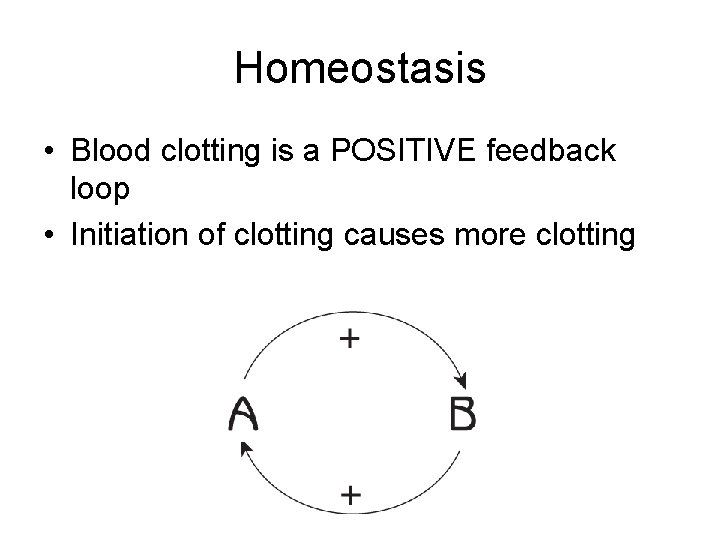 Homeostasis

• Blood clotting is a POSITIVE feedback loop
• Initiation of clotting causes more clotting

+
A
B
+